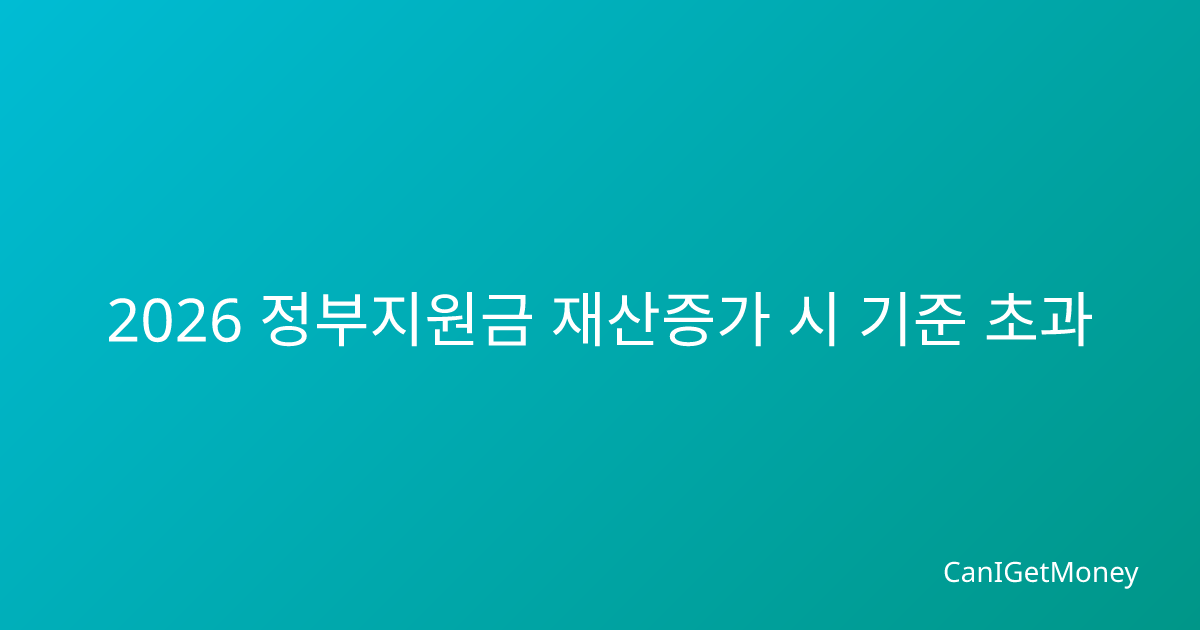 2026 정부지원금 재산증가 시 기준 초과

CanIGetMoney